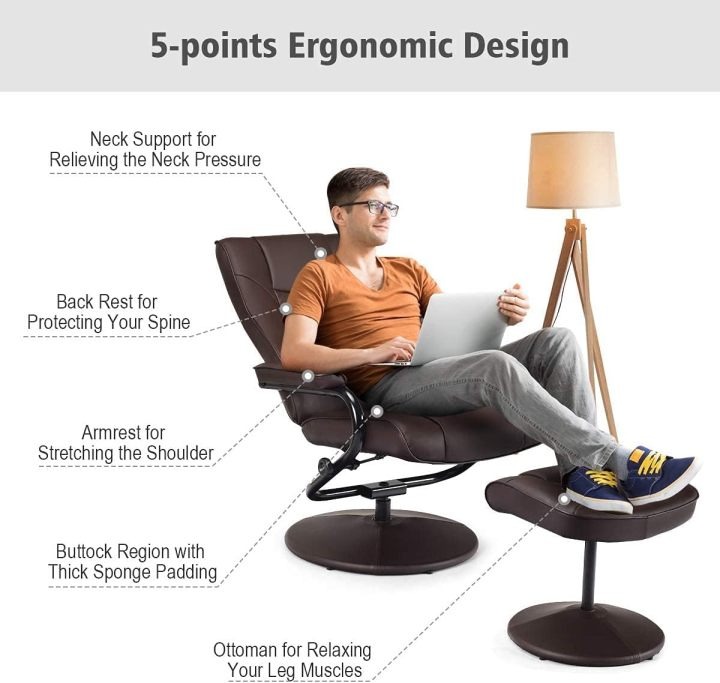 5-points Ergonomic Design

Neck Support for Relieving the Neck Pressure

Back Rest for Protecting Your Spine

Armrest for Stretching the Shoulder

Buttock Region with Thick Sponge Padding

Ottoman for Relaxing Your Leg Muscles